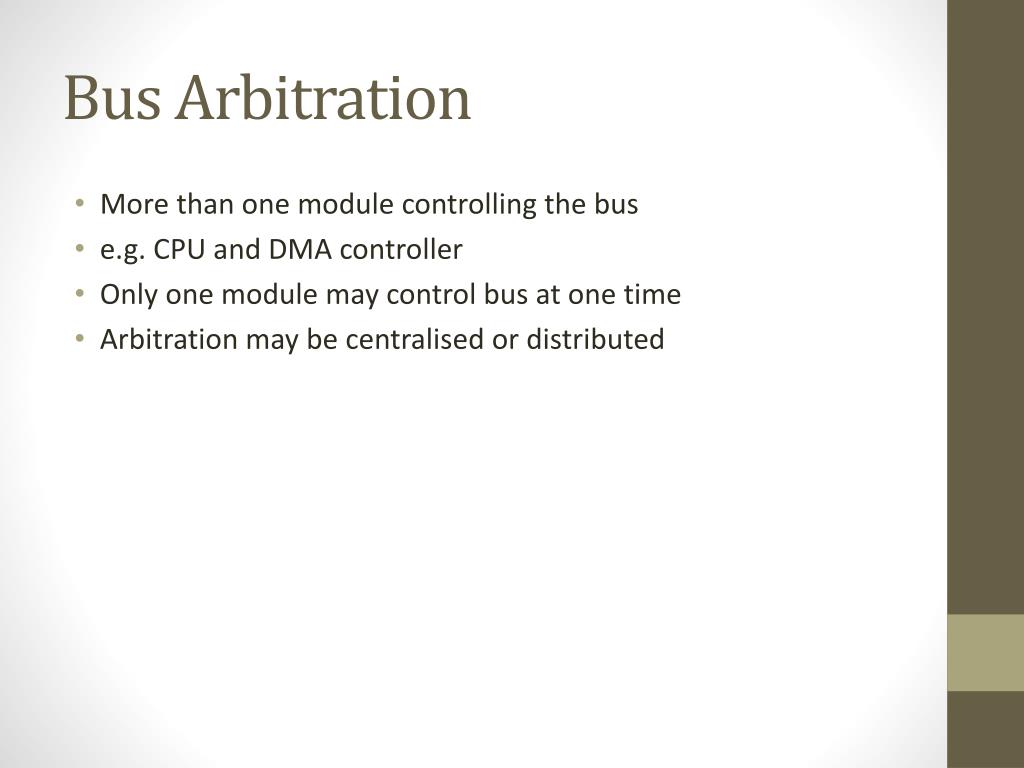 Bus Arbitration

• More than one module controlling the bus
• e.g. CPU and DMA controller
• Only one module may control bus at one time
• Arbitration may be centralised or distributed